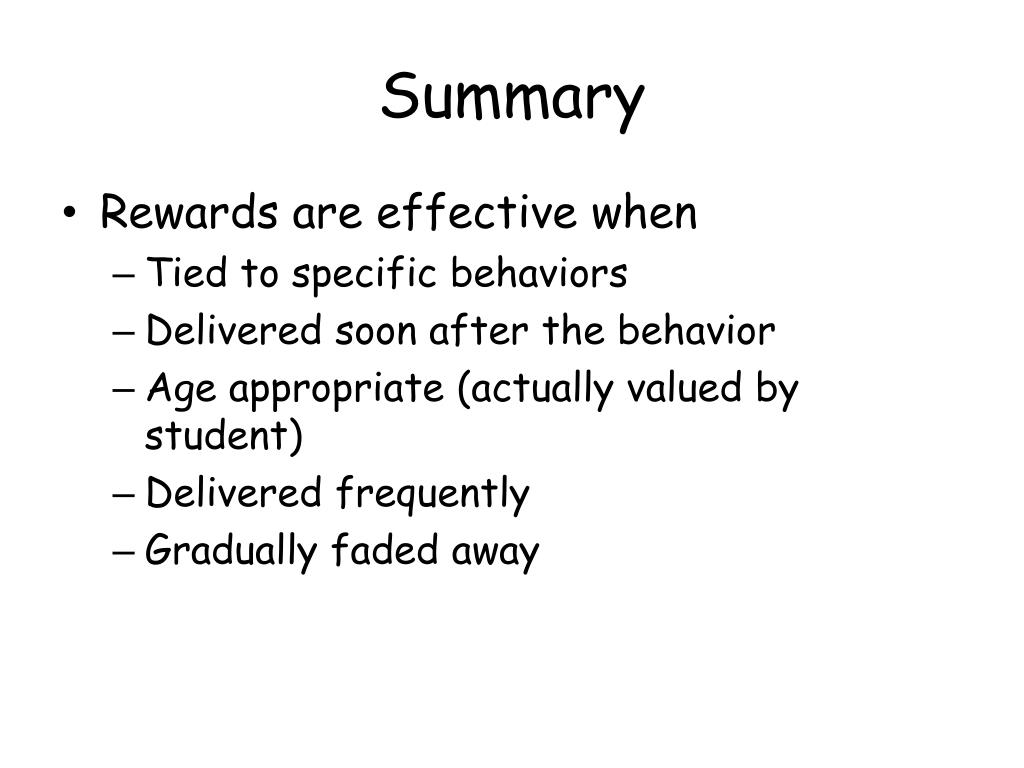 Summary

• Rewards are effective when
– Tied to specific behaviors
– Delivered soon after the behavior
– Age appropriate (actually valued by student)
– Delivered frequently
– Gradually faded away